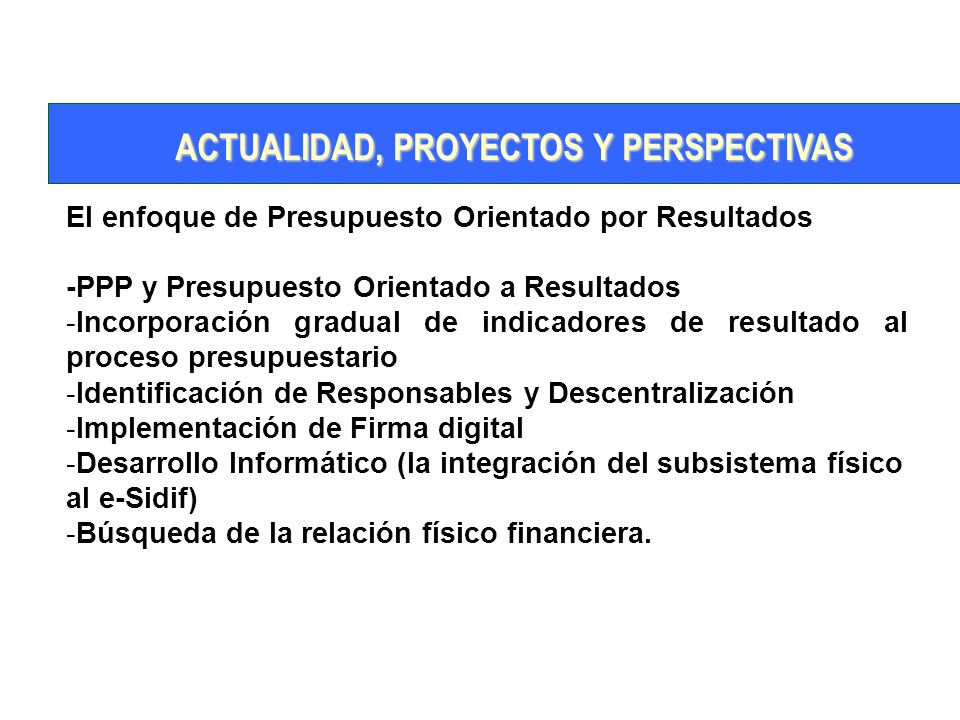 ACTUALIDAD, PROYECTOS Y PERSPECTIVAS

El enfoque de Presupuesto Orientado por Resultados

-PPP y Presupuesto Orientado a Resultados
-Incorporación gradual de indicadores de resultado al proceso presupuestario
-Identificación de Responsables y Descentralización
-Implementación de Firma digital
-Desarrollo Informático (la integración del subsistema físico al e-Sidif)
-Búsqueda de la relación físico financiera.